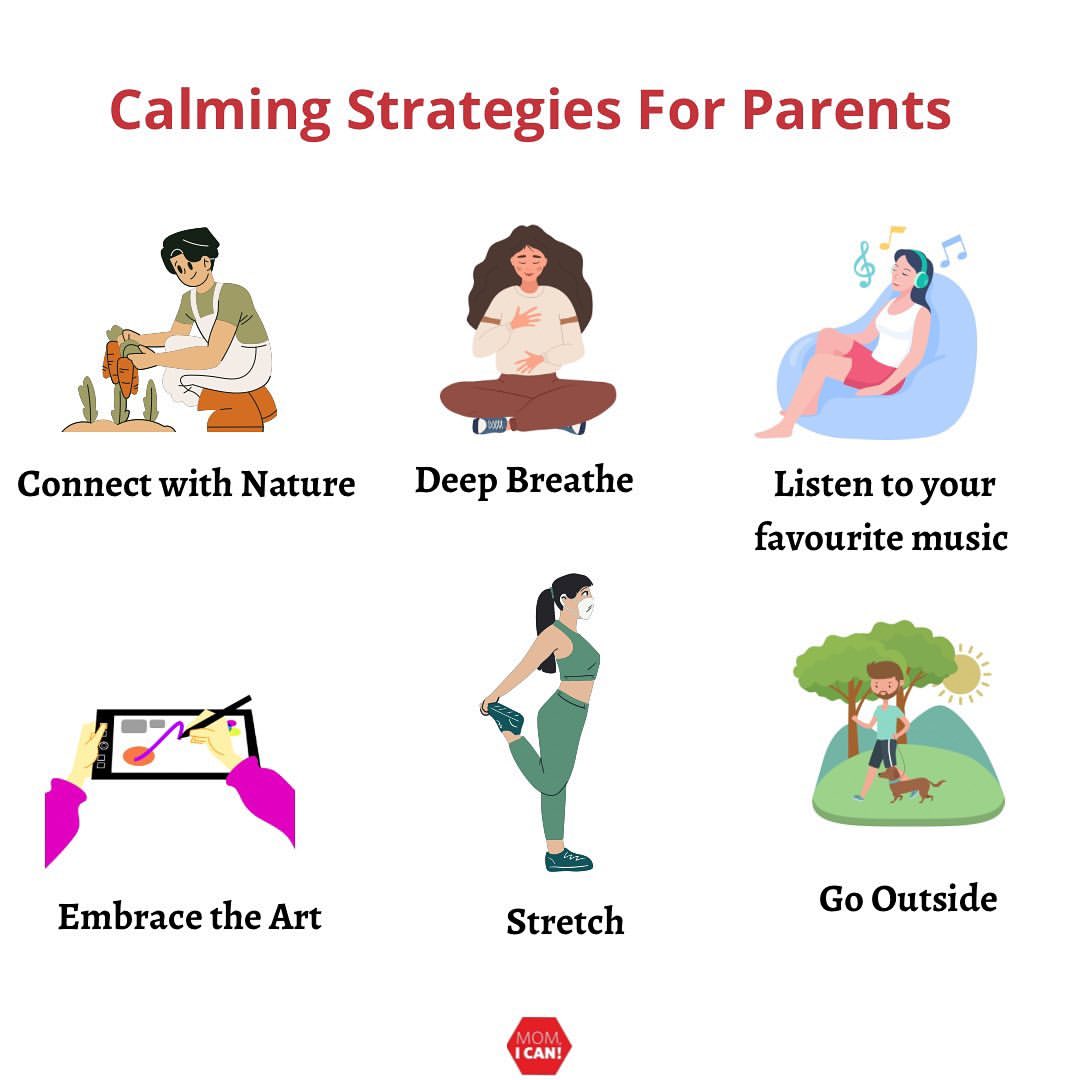 Calming Strategies For Parents

Connect with Nature

Deep Breathe

Listen to your favourite music

Embrace the Art

Stretch

Go Outside

MOM, I CAN!